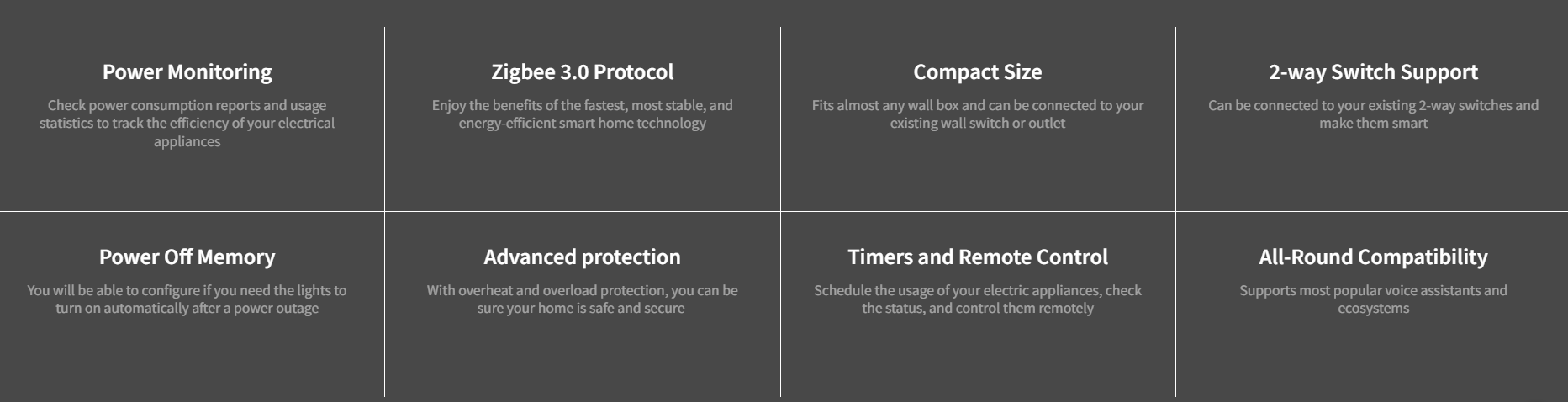 Power Monitoring

Check power consumption reports and usage statistics to track the efficiency of your electrical appliances

Zigbee 3.0 Protocol

Enjoy the benefits of the fastest, most stable, and energy-efficient smart home technology

Compact Size

Fits almost any wall box and can be connected to your existing wall switch or outlet

2-way Switch Support

Can be connected to your existing 2-way switches and make them smart

Power Off Memory

You will be able to configure if you need the lights to turn on automatically after a power outage

Advanced protection

With overheat and overload protection, you can be sure your home is safe and secure

Timers and Remote Control

Schedule the usage of your electric appliances, check the status, and control them remotely

All-Round Compatibility

Supports most popular voice assistants and ecosystems